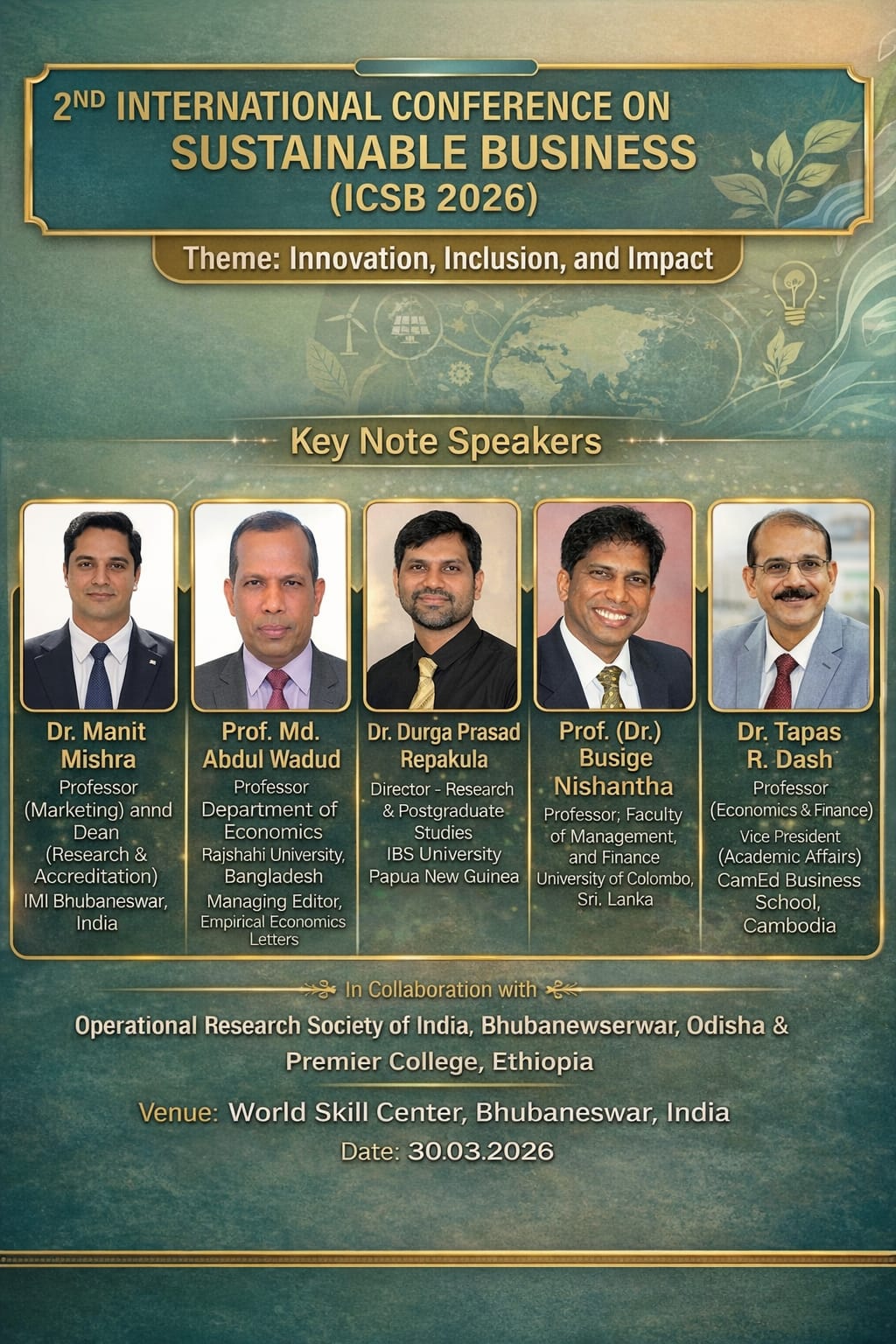 2ND INTERNATIONAL CONFERENCE ON SUSTAINABLE BUSINESS (ICSB 2026)

Theme: Innovation, Inclusion, and Impact

Key Note Speakers

Dr. Manit Mishra
Professor (Marketing) annd Dean (Research & Accreditation)
IMI Bhubaneswar, India

Prof. Md. Abdul Wadud
Professor
Department of Economics
Rajshahi University, Bangladesh
Managing Editor, Empirical Economics Letters

Dr. Durga Prasad Repakula
Director - Research & Postgraduate Studies
IBS University
Papua New Guinea

Prof. (Dr.) Busige Nishantha
Professor; Faculty of Management, and Finance
University of Colombo, Sri. Lanka

Dr. Tapas R. Dash
Professor (Economics & Finance)
Vice President (Academic Affairs)
CamEd Business School, Cambodia

In Collaboration with

Operational Research Society of India, Bhubanewserwar, Odisha & Premier College, Ethiopia

Venue: World Skill Center, Bhubaneswar, India

Date: 30.03.2026